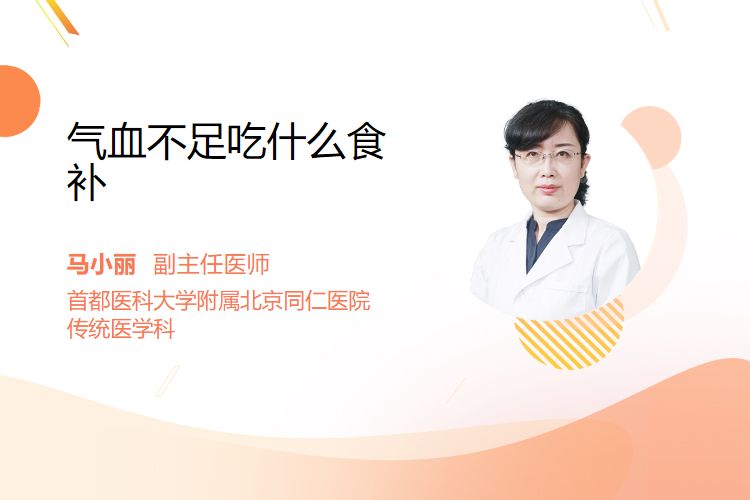 气血不足吃什么食补

马小丽 副主任医师
首都医科大学附属北京同仁医院
传统医学科